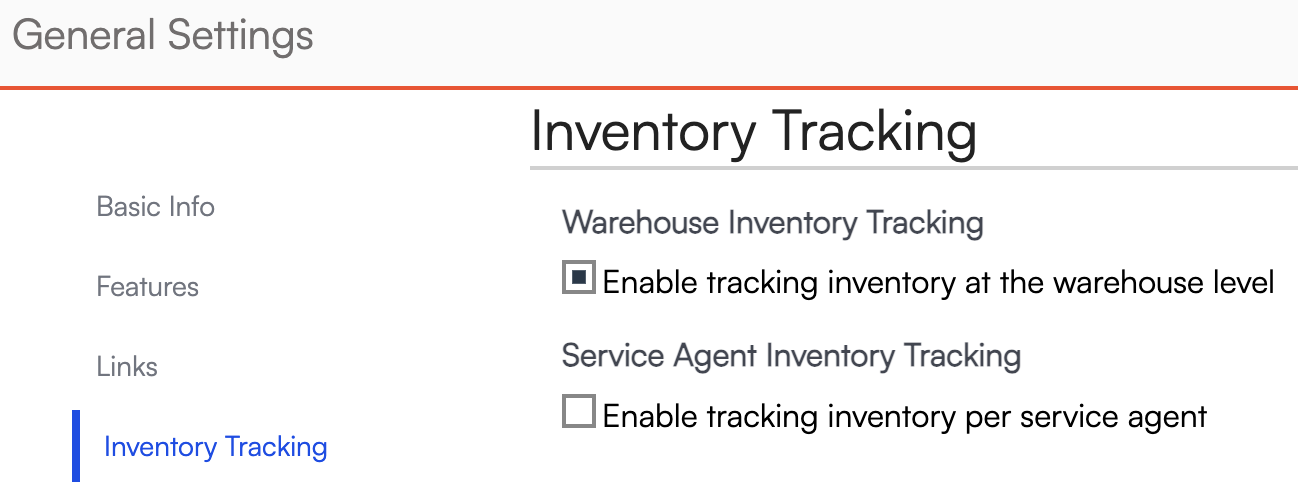 General Settings

Basic Info

Features

Links

Inventory Tracking

Inventory Tracking

Warehouse Inventory Tracking

Enable tracking inventory at the warehouse level

Service Agent Inventory Tracking

Enable tracking inventory per service agent